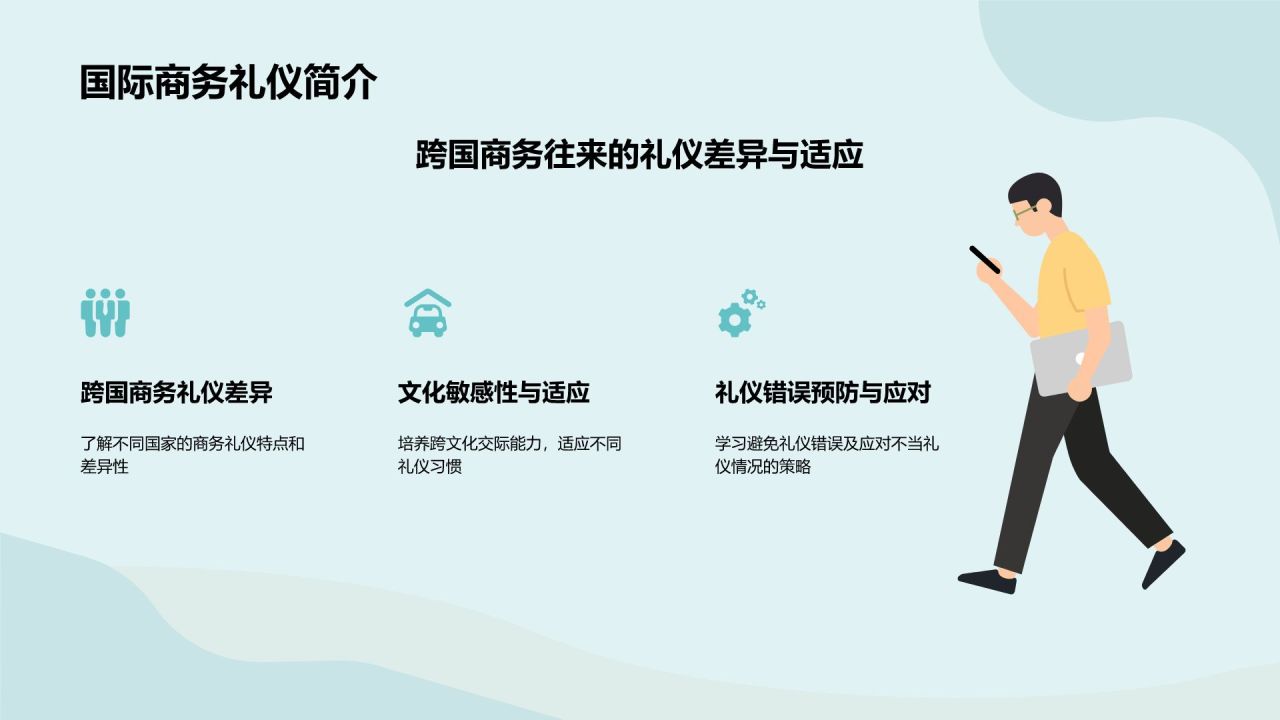 国际商务礼仪简介

跨国商务往来的礼仪差异与适应

跨国商务礼仪差异

了解不同国家的商务礼仪特点和差异性

文化敏感性与适应

培养跨文化交际能力，适应不同礼仪习惯

礼仪错误预防与应对

学习避免礼仪错误及应对不当礼仪情况的策略